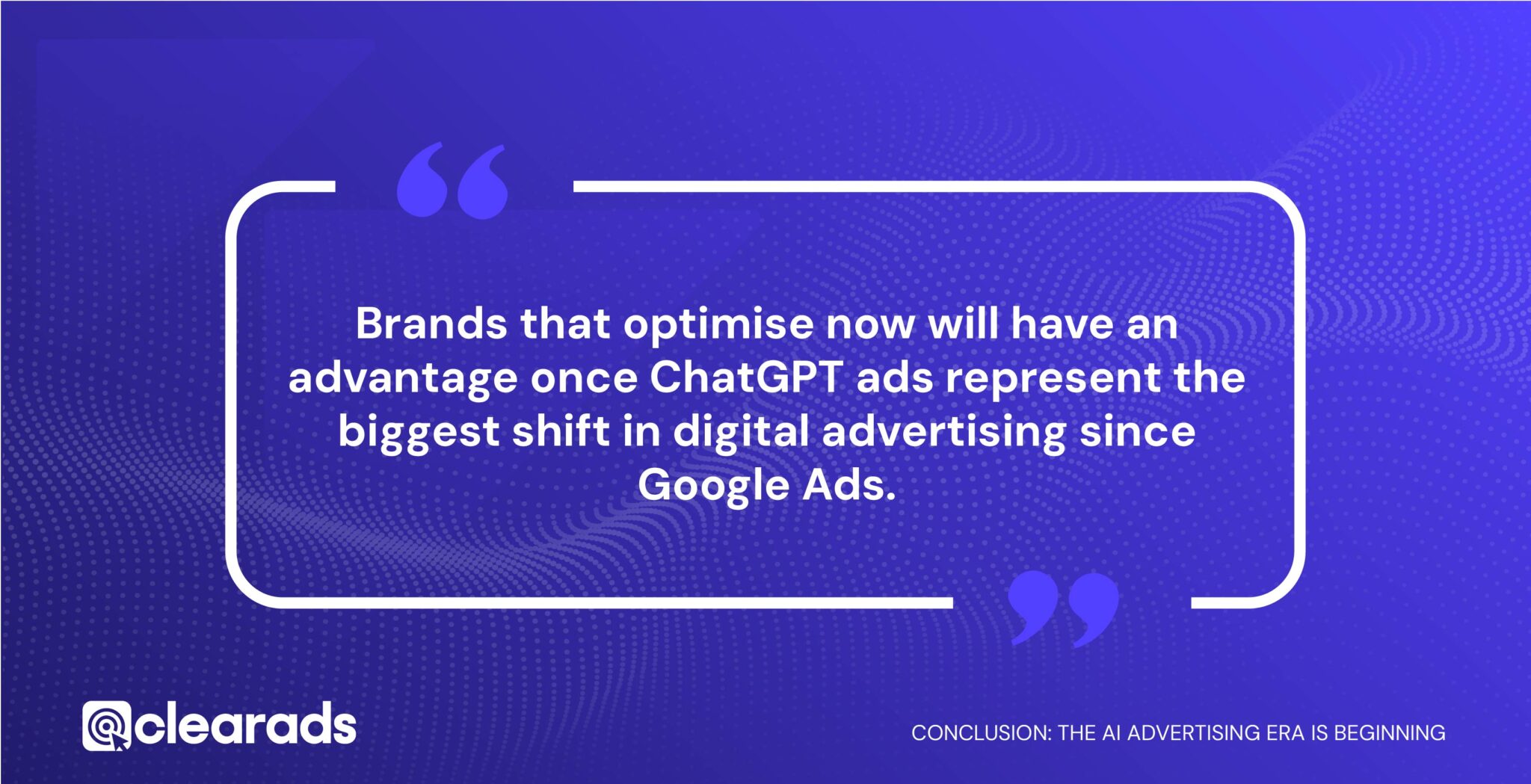 Brands that optimise now will have an advantage once ChatGPT ads represent the biggest shift in digital advertising since Google Ads.

clearads

CONCLUSION: THE AI ADVERTISING ERA IS BEGINNING